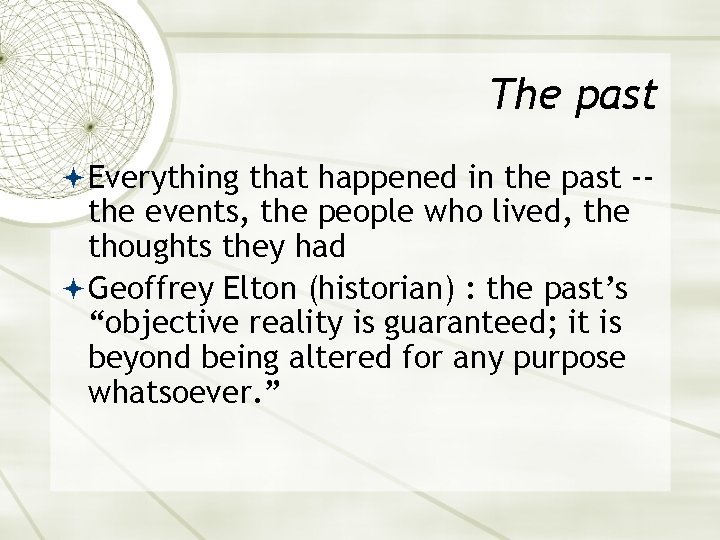 The past

Everything that happened in the past -- the events, the people who lived, the thoughts they had

Geoffrey Elton (historian) : the past’s “objective reality is guaranteed; it is beyond being altered for any purpose whatsoever.”